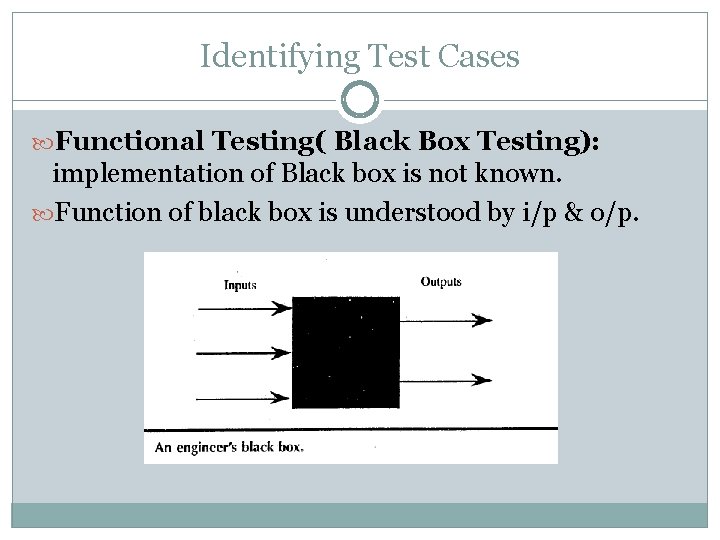 Identifying Test Cases

Functional Testing( Black Box Testing): implementation of Black box is not known.

Function of black box is understood by i/p & o/p.

Inputs

Outputs

An engineer's black box.